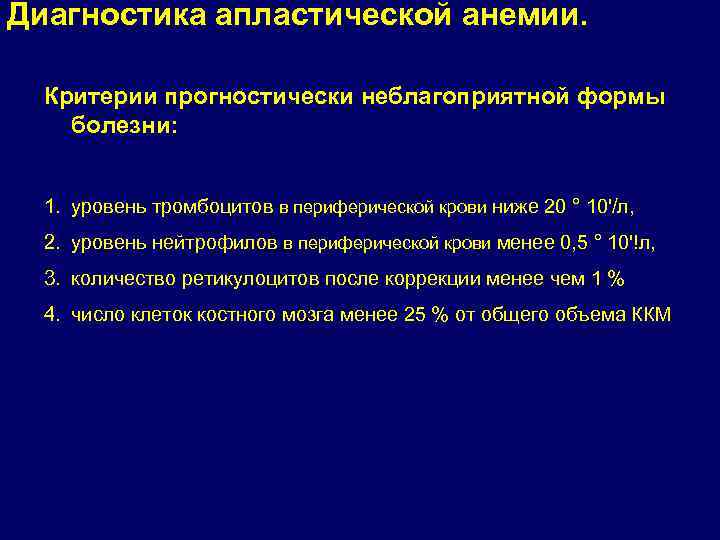 Диагностика апластической анемии.

Критерии прогностически неблагоприятной формы болезни:

1. уровень тромбоцитов в периферической крови ниже 20 ° 10'/л,
2. уровень нейтрофилов в периферической крови менее 0,5 ° 10'!л,
3. количество ретикулоцитов после коррекции менее чем 1 %
4. число клеток костного мозга менее 25 % от общего объема ККМ